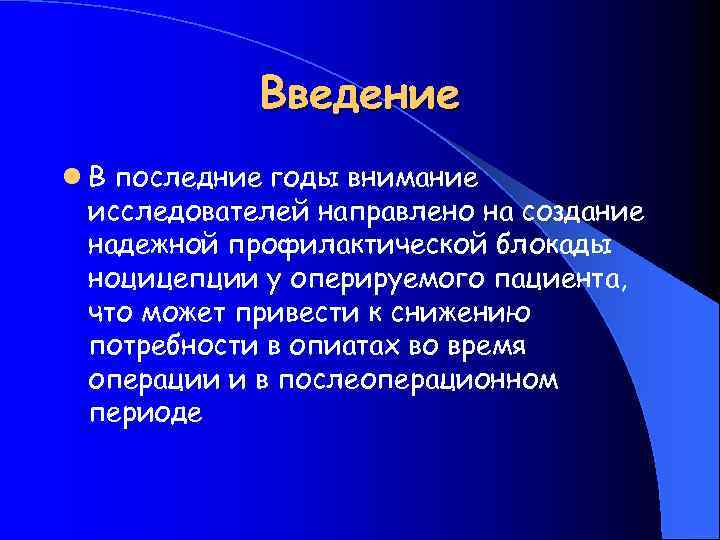 Введение

В последние годы внимание исследователей направлено на создание надежной профилактической блокады ноцицепции у оперируемого пациента, что может привести к снижению потребности в опиатах во время операции и в послеоперационном периоде